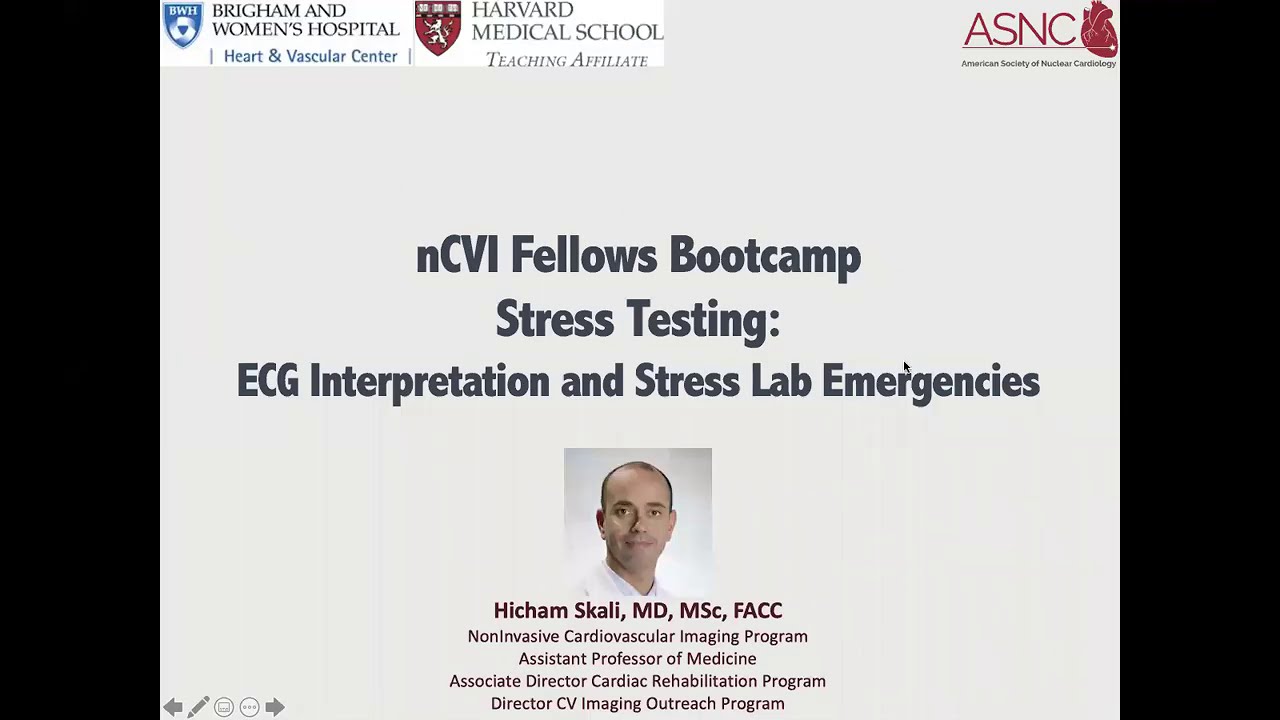 BWH BRIGHAM AND WOMEN'S HOSPITAL
Heart & Vascular Center

HARVARD MEDICAL SCHOOL
TEACHING AFFILIATE

ASNC
American Society of Nuclear Cardiology

nCVI Fellows Bootcamp
Stress Testing:
ECG Interpretation and Stress Lab Emergencies

Hicham Skali, MD, MSc, FACC
NonInvasive Cardiovascular Imaging Program
Assistant Professor of Medicine
Associate Director Cardiac Rehabilitation Program
Director CV Imaging Outreach Program